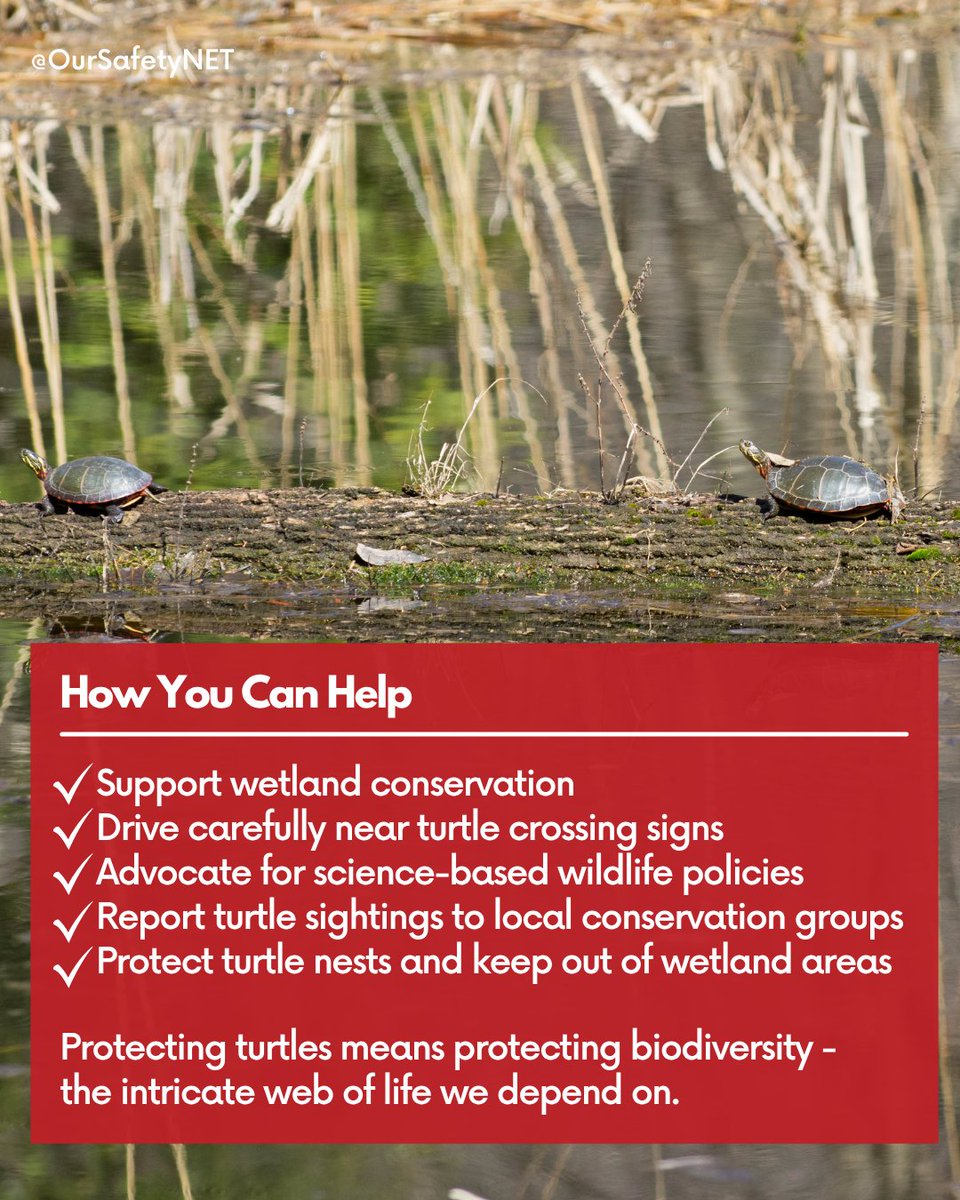 @OurSafetyNET

How You Can Help

✓ Support wetland conservation
✓ Drive carefully near turtle crossing signs
✓ Advocate for science-based wildlife policies
✓ Report turtle sightings to local conservation groups
✓ Protect turtle nests and keep out of wetland areas

Protecting turtles means protecting biodiversity - the intricate web of life we depend on.